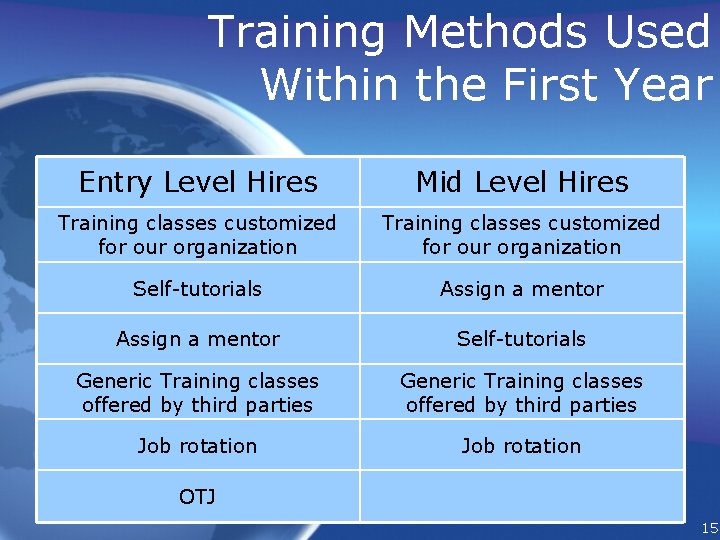 Training Methods Used Within the First Year

| Entry Level Hires | Mid Level Hires |
|---|---|
| Training classes customized for our organization | Training classes customized for our organization |
| Self-tutorials | Assign a mentor |
| Assign a mentor | Self-tutorials |
| Generic Training classes offered by third parties | Generic Training classes offered by third parties |
| Job rotation | Job rotation |
| OTJ | |

15